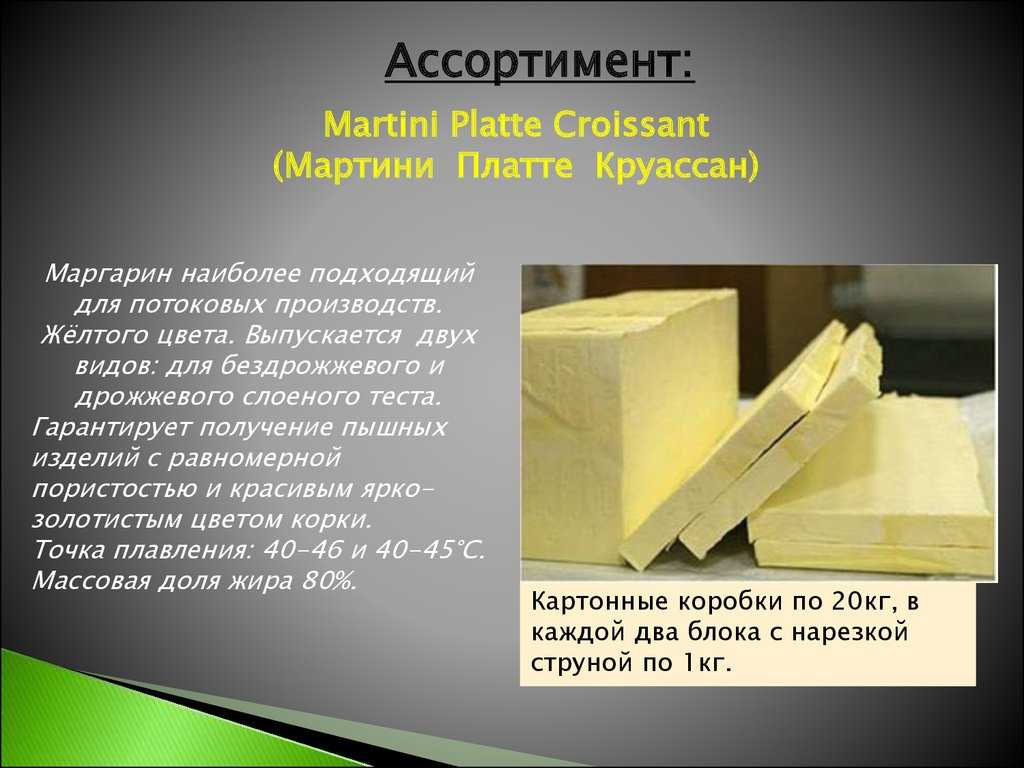 Ассортимент:

Martini Platte Croissant
(Мартини Платте Круассан)

Маргарин наиболее подходящий для потоковых производств. Жёлтого цвета. Выпускается двух видов: для бездрожжевого и дрожжевого слоеного теста. Гарантирует получение пышных изделий с равномерной пористостью и красивым ярко-золотистым цветом корки. Точка плавления: 40-46 и 40-45°С. Массовая доля жира 80%.

Картонные коробки по 20кг, в каждой два блока с нарезкой струной по 1кг.